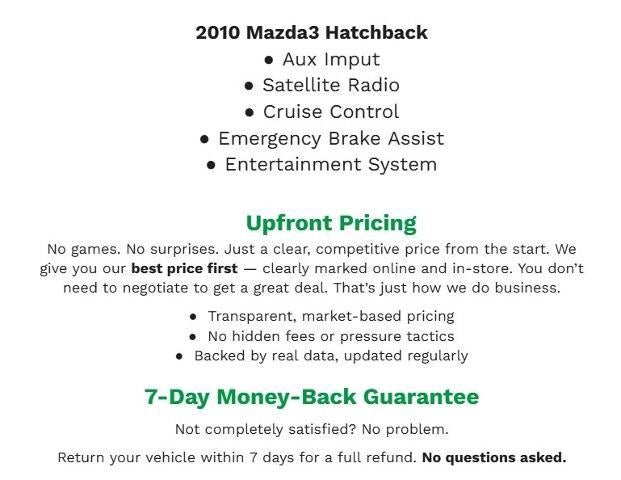 2010 Mazda3 Hatchback

• Aux Imput
• Satellite Radio
• Cruise Control
• Emergency Brake Assist
• Entertainment System

Upfront Pricing

No games. No surprises. Just a clear, competitive price from the start. We give you our best price first — clearly marked online and in-store. You don't need to negotiate to get a great deal. That's just how we do business.

• Transparent, market-based pricing
• No hidden fees or pressure tactics
• Backed by real data, updated regularly

7-Day Money-Back Guarantee

Not completely satisfied? No problem.

Return your vehicle within 7 days for a full refund. No questions asked.